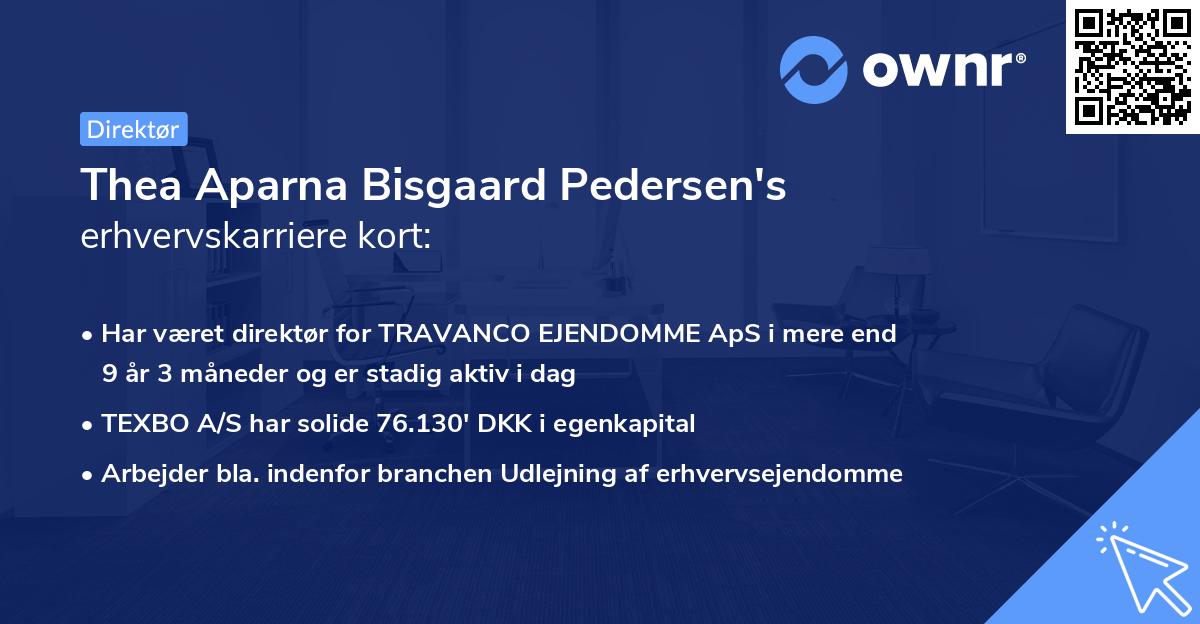 ownr®

Direktør

Thea Aparna Bisgaard Pedersen's erhvervskarriere kort:

• Har været direktør for TRAVANCO EJENDOMME ApS i mere end 9 år 3 måneder og er stadig aktiv i dag
• TEXBO A/S har solide 76.130' DKK i egenkapital
• Arbejder bla. indenfor branchen Udlejning af erhvervsejendomme